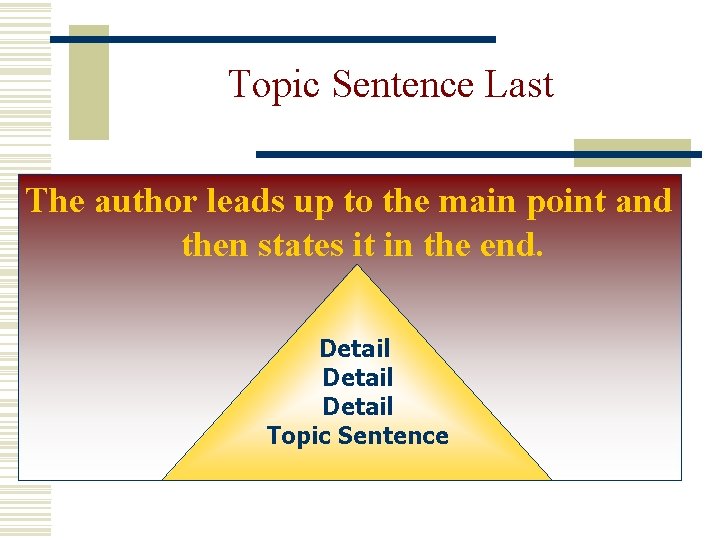 Topic Sentence Last

The author leads up to the main point and then states it in the end.

Detail
Detail
Detail
Topic Sentence